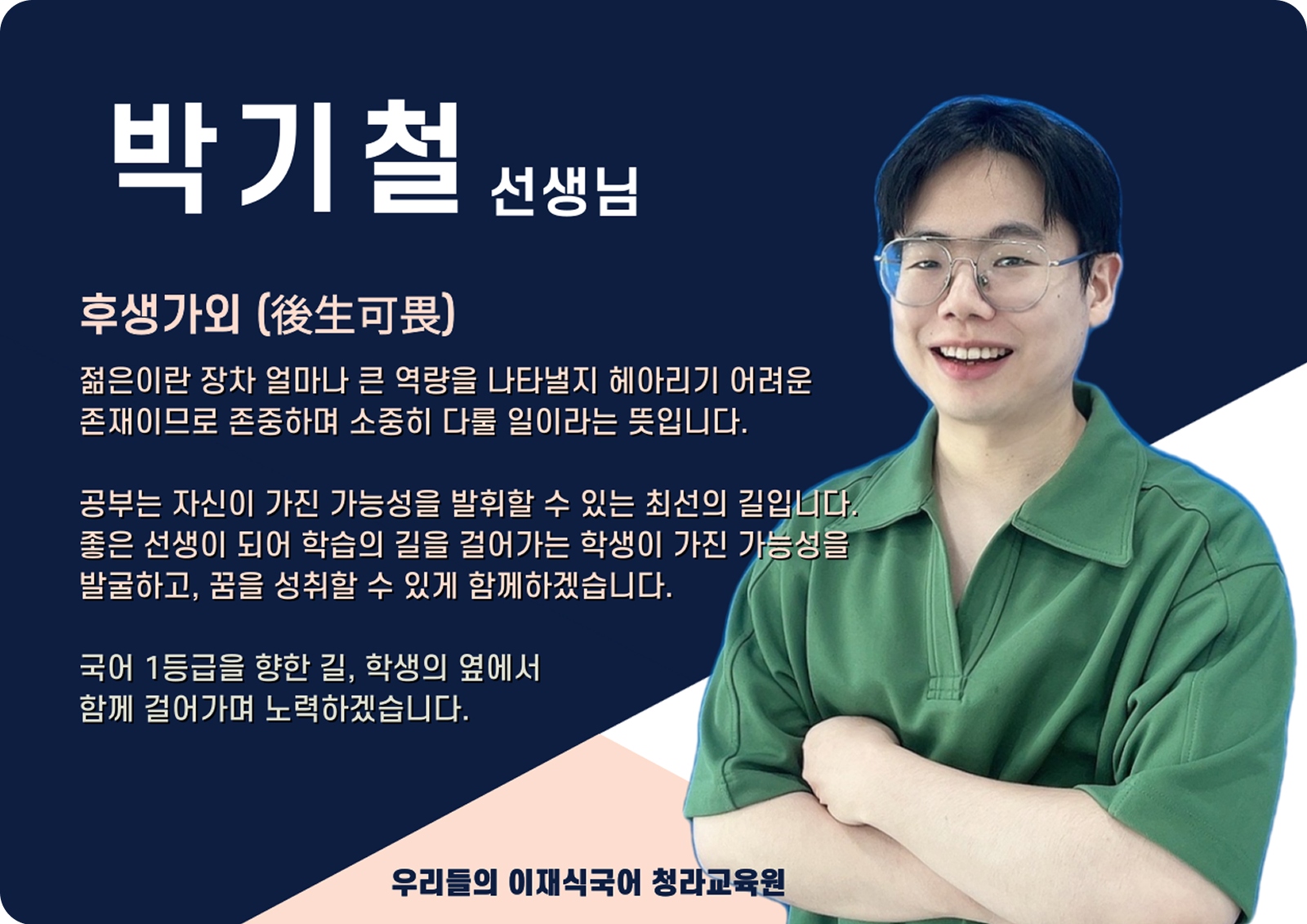 박기철 선생님

후생가외 (後生可畏)

젊은이란 장차 얼마나 큰 역량을 나타낼지 헤아리기 어려운 존재이므로 존중하며 소중히 다룰 일이라는 뜻입니다.

공부는 자신이 가진 가능성을 발휘할 수 있는 최선의 길입니다. 좋은 선생이 되어 학습의 길을 걸어가는 학생이 가진 가능성을 발굴하고, 꿈을 성취할 수 있게 함께하겠습니다.

국어 1등급을 향한 길, 학생의 옆에서 함께 걸어가며 노력하겠습니다.

우리들의 이재식국어 청라교육원